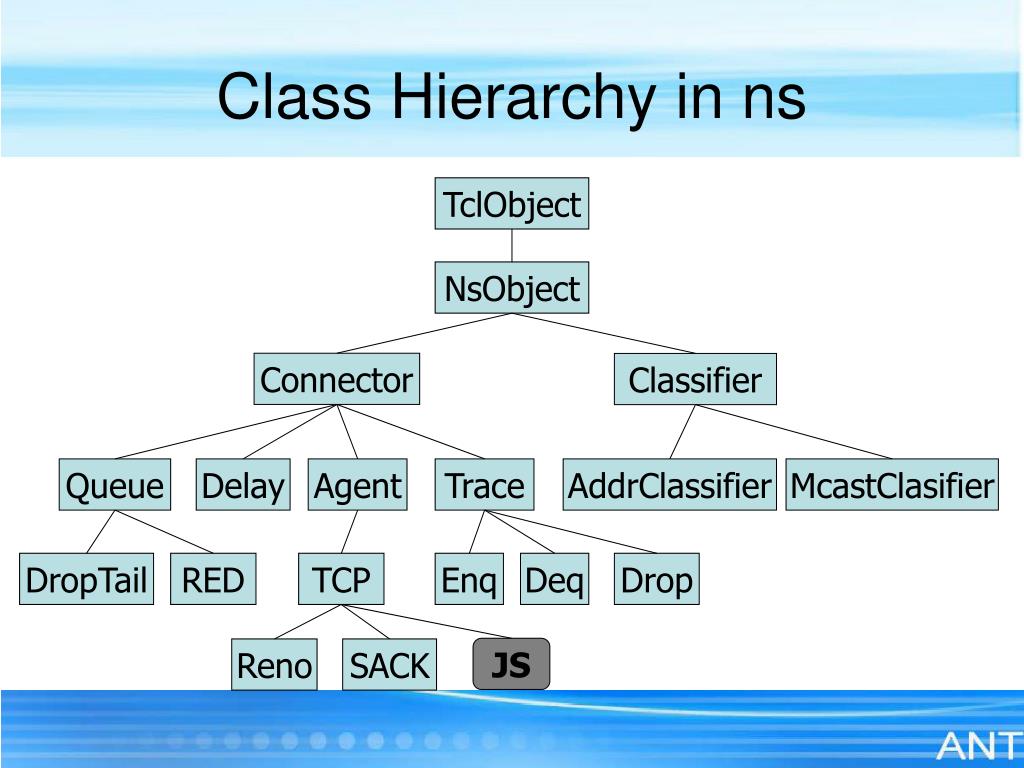 Class Hierarchy in ns

TclObject

NsObject

Connector

Classifier

Queue

Delay

Agent

Trace

AddrClassifier

McastClasifier

DropTail

RED

TCP

Enq

Deq

Drop

Reno

SACK

JS

ANT